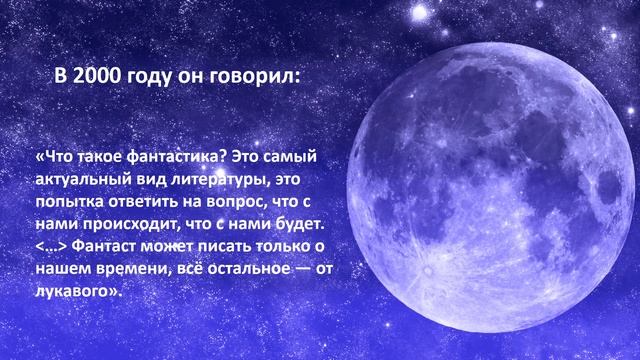 В 2000 году он говорил:

«Что такое фантастика? Это самый актуальный вид литературы, это попытка ответить на вопрос, что с нами происходит, что с нами будет. <…> Фантаст может писать только о нашем времени, всё остальное — от лукавого».